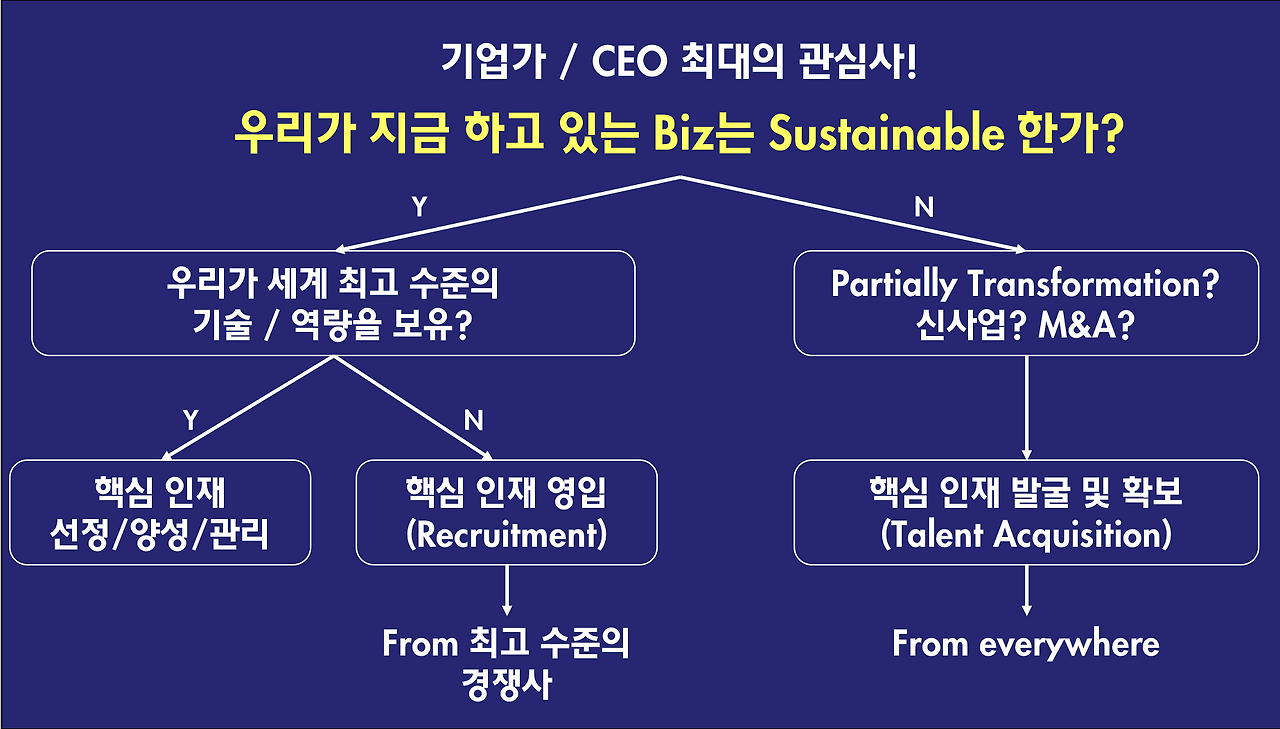 기업가 / CEO 최대의 관심사!

우리가 지금 하고 있는 Biz는 Sustainable 한가?

Y

N

우리가 세계 최고 수준의 기술 / 역량을 보유?

Partially Transformation? 신사업? M&A?

Y

N

핵심 인재 선정/양성/관리

핵심 인재 영입 (Recruitment)

핵심 인재 발굴 및 확보 (Talent Acquisition)

From 최고 수준의 경쟁사

From everywhere